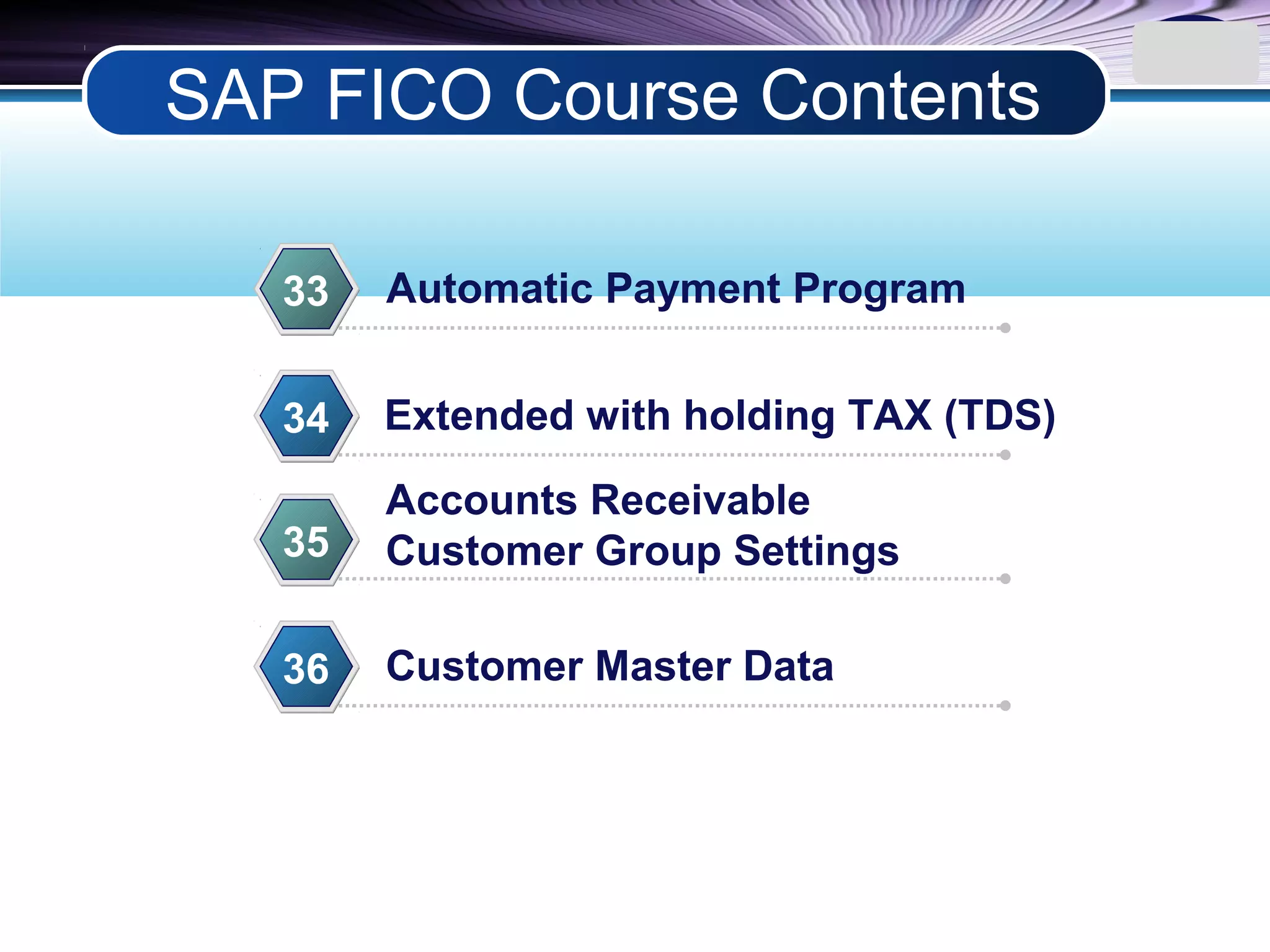 SAP FICO Course Contents

33 Automatic Payment Program

34 Extended with holding TAX (TDS)

35 Accounts Receivable
Customer Group Settings

36 Customer Master Data